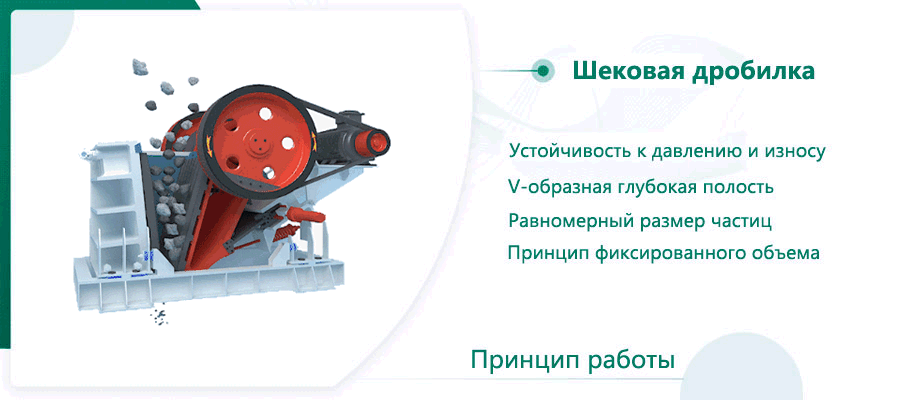 Шековая дробилка

Устойчивость к давлению и износу

V-образная глубокая полость

Равномерный размер частиц

Принцип фиксированного объема

Принцип работы